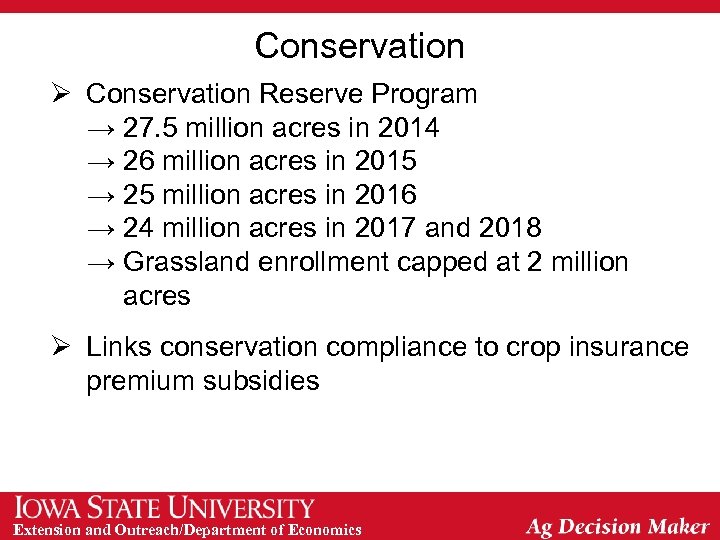 Conservation

➢ Conservation Reserve Program
→ 27.5 million acres in 2014
→ 26 million acres in 2015
→ 25 million acres in 2016
→ 24 million acres in 2017 and 2018
→ Grassland enrollment capped at 2 million acres

➢ Links conservation compliance to crop insurance premium subsidies

IOWA STATE UNIVERSITY
Extension and Outreach/Department of Economics
Ag Decision Maker